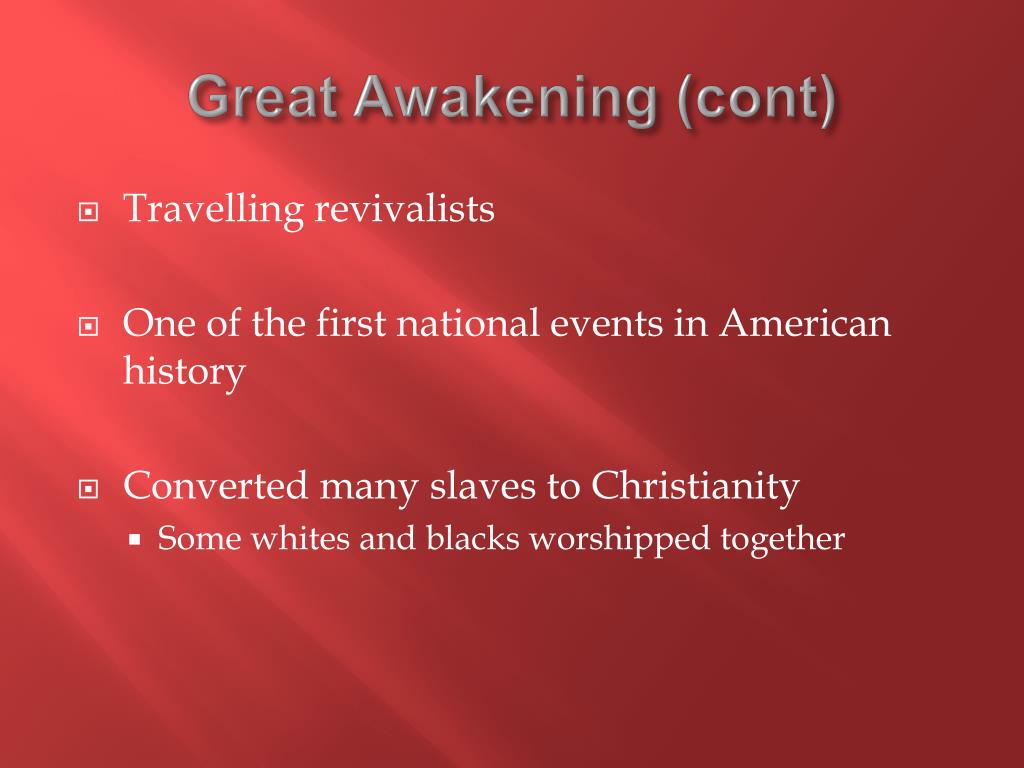 Great Awakening (cont)

Travelling revivalists

One of the first national events in American history

Converted many slaves to Christianity

Some whites and blacks worshipped together